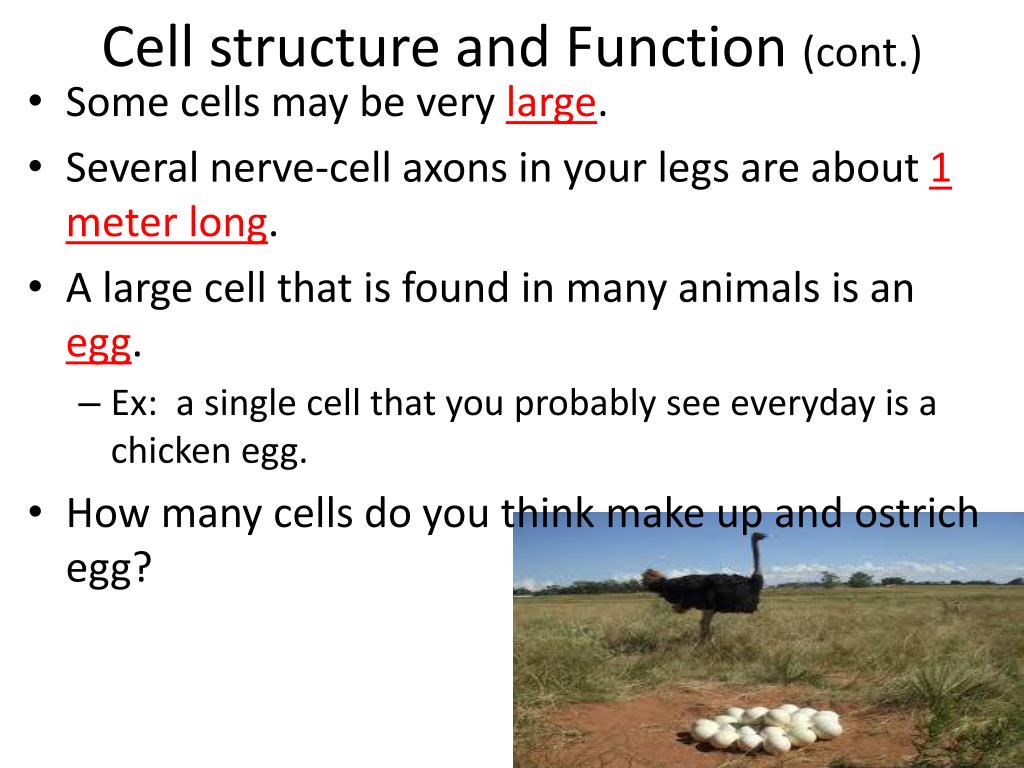 Cell structure and Function (cont.)

• Some cells may be very large.

• Several nerve-cell axons in your legs are about 1 meter long.

• A large cell that is found in many animals is an egg.

– Ex: a single cell that you probably see everyday is a chicken egg.

• How many cells do you think make up and ostrich egg?